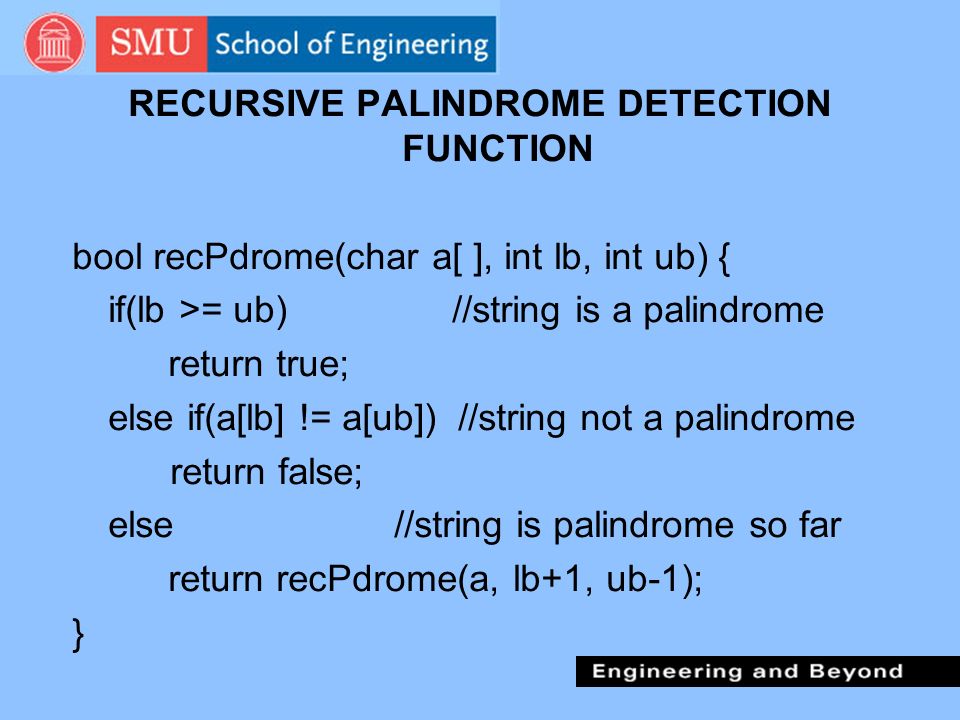 SMU School of Engineering

RECURSIVE PALINDROME DETECTION FUNCTION

bool recPdrome(char a[ ], int lb, int ub) {
if(lb >= ub) //string is a palindrome
return true;
else if(a[lb] != a[ub]) //string not a palindrome
return false;
else //string is palindrome so far
return recPdrome(a, lb+1, ub-1);
}

Engineering and Beyond